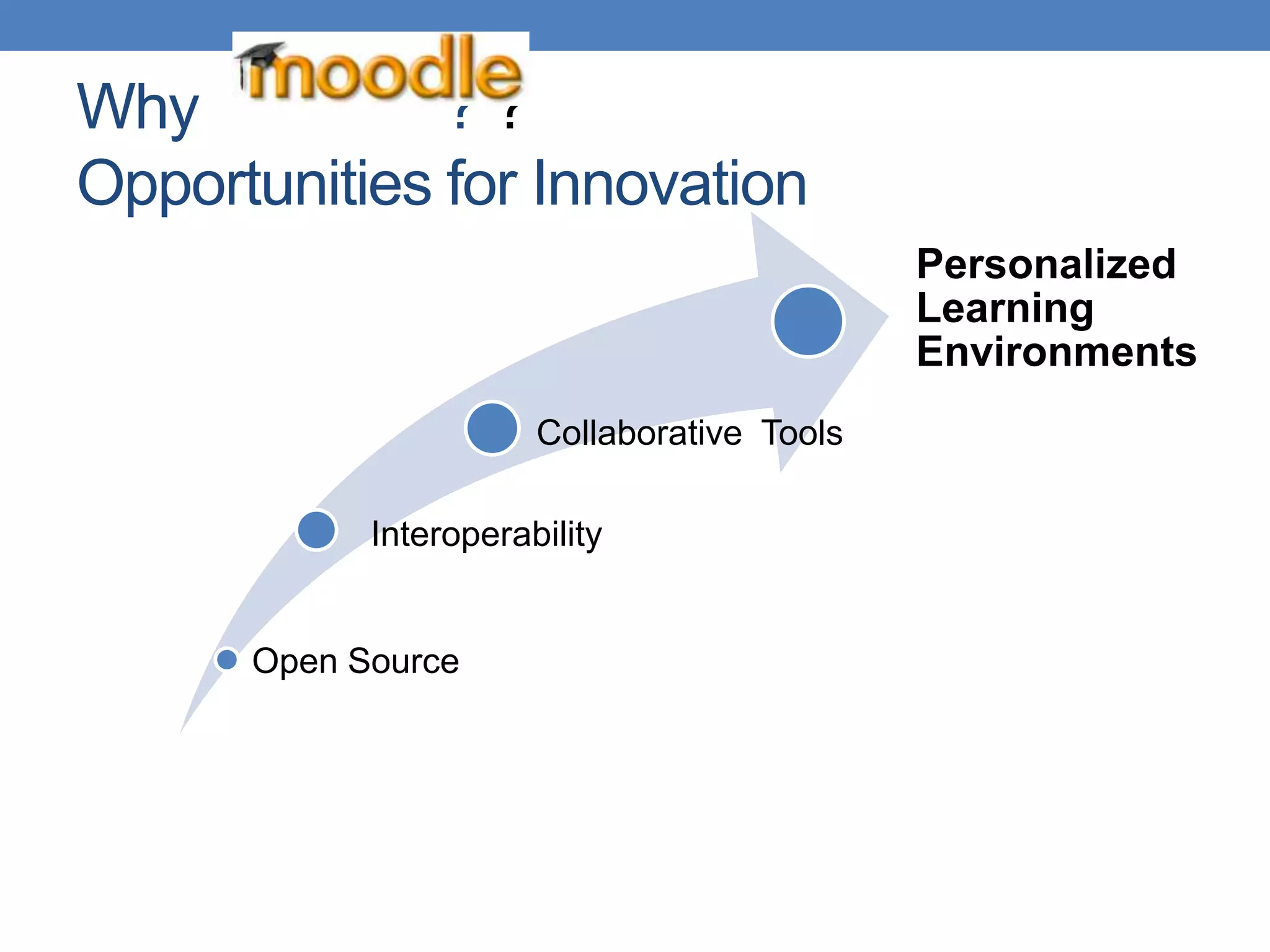 Why moodle ? ?
Opportunities for Innovation

Personalized Learning Environments

Collaborative Tools

Interoperability

Open Source